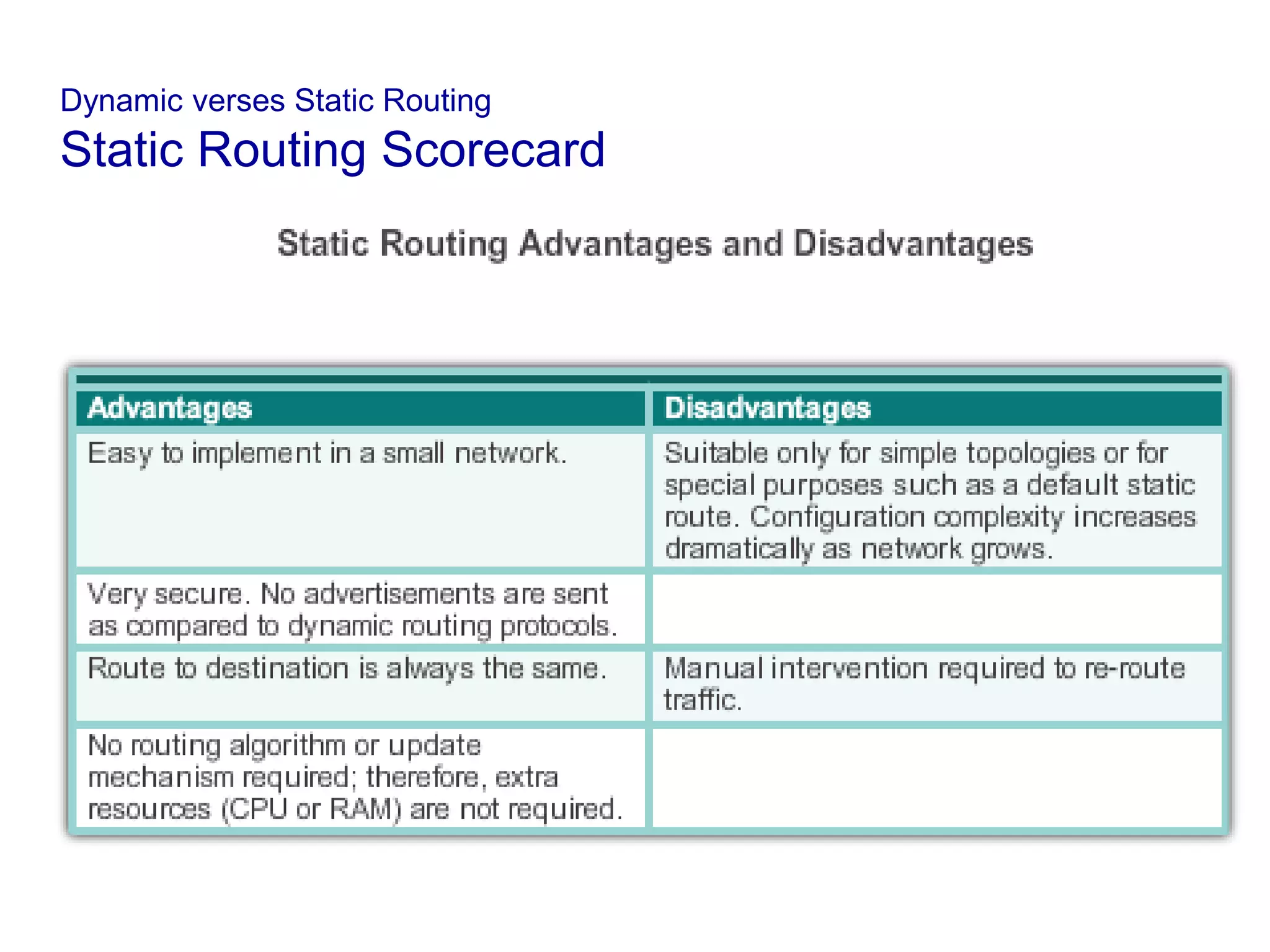 Dynamic verses Static Routing
Static Routing Scorecard

Static Routing Advantages and Disadvantages

| Advantages | Disadvantages |
|---|---|
| Easy to implement in a small network. | Suitable only for simple topologies or for special purposes such as a default static route. Configuration complexity increases dramatically as network grows. |
| Very secure. No advertisements are sent as compared to dynamic routing protocols. | |
| Route to destination is always the same. | Manual intervention required to re-route traffic. |
| No routing algorithm or update mechanism required; therefore, extra resources (CPU or RAM) are not required. | |